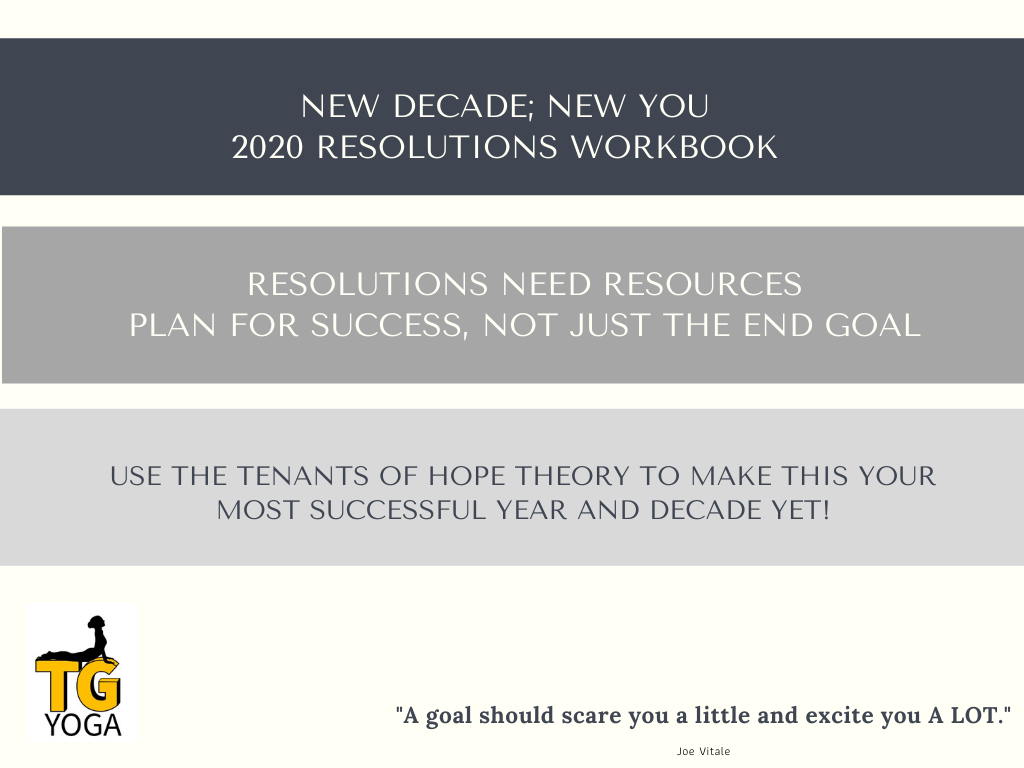 NEW DECADE; NEW YOU
2020 RESOLUTIONS WORKBOOK

RESOLUTIONS NEED RESOURCES
PLAN FOR SUCCESS, NOT JUST THE END GOAL

USE THE TENANTS OF HOPE THEORY TO MAKE THIS YOUR MOST SUCCESSFUL YEAR AND DECADE YET!

TG
YOGA

"A goal should scare you a little and excite you A LOT."

Joe Vitale